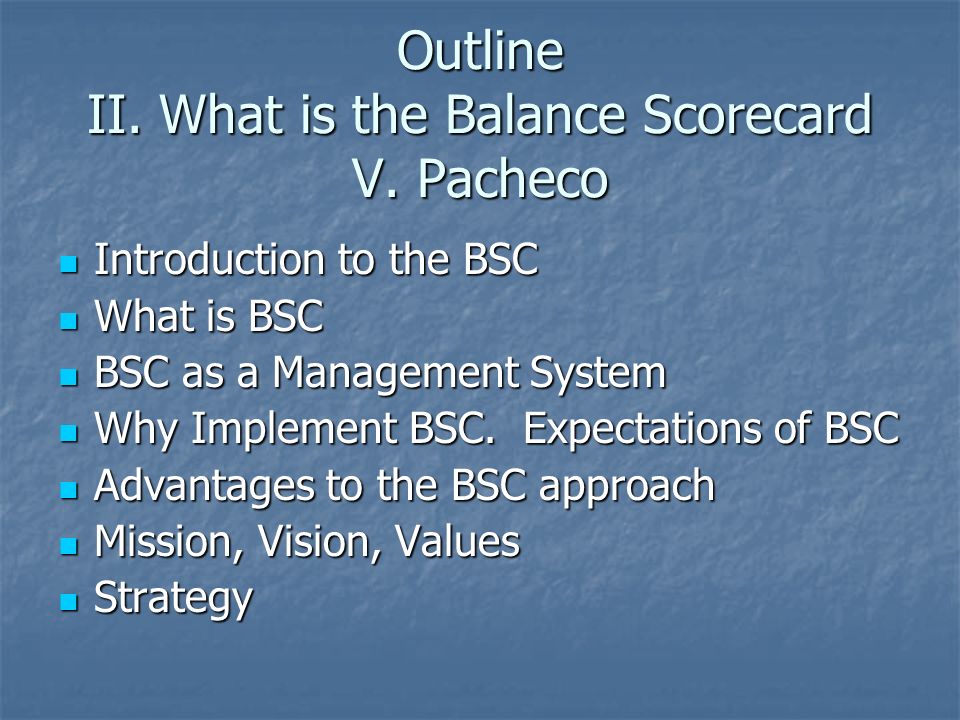 Outline
II. What is the Balance Scorecard
V. Pacheco

- Introduction to the BSC
- What is BSC
- BSC as a Management System
- Why Implement BSC. Expectations of BSC
- Advantages to the BSC approach
- Mission, Vision, Values
- Strategy